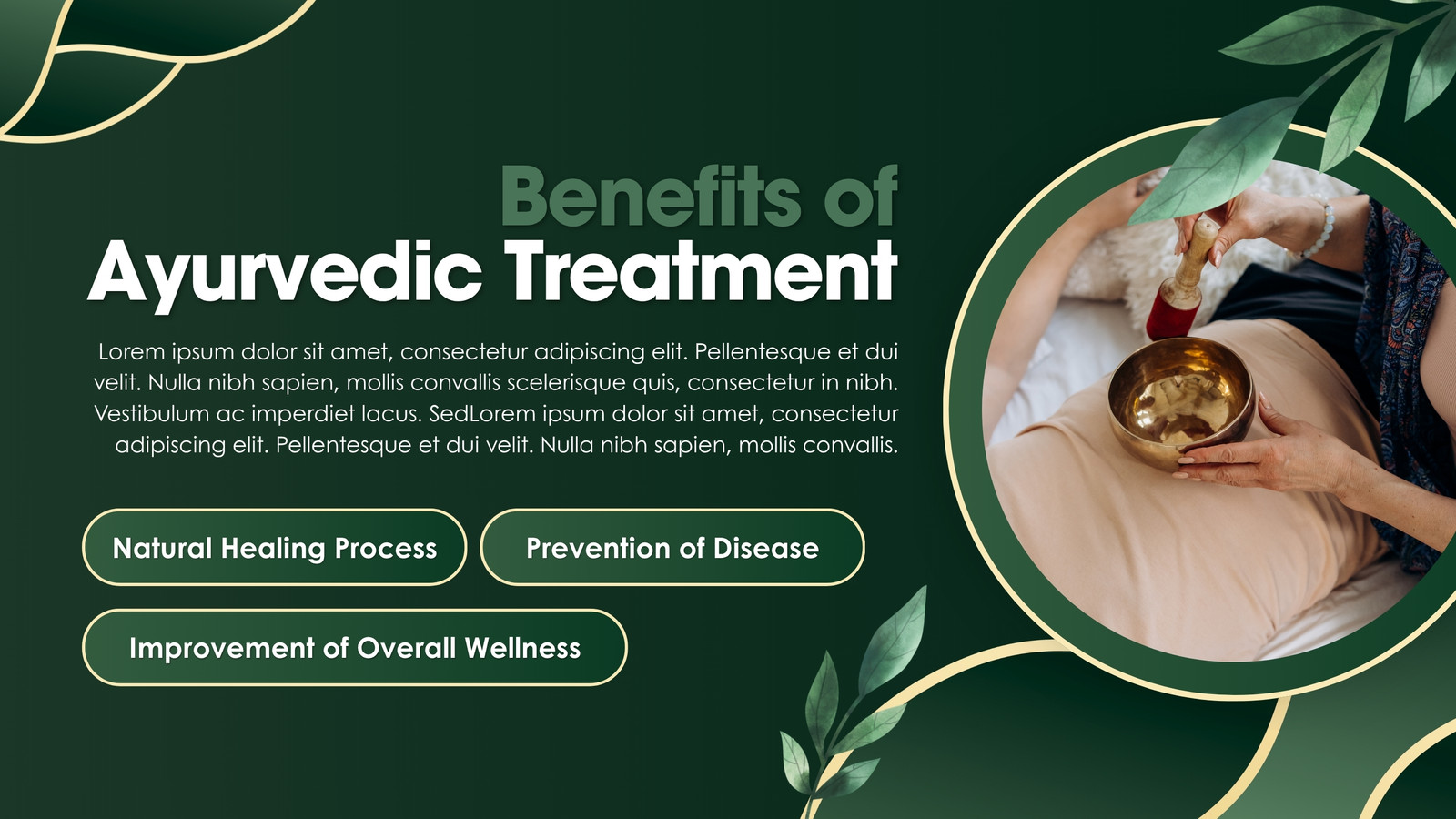 Benefits of
Ayurvedic Treatment

Lorem ipsum dolor sit amet, consectetur adipiscing elit. Pellentesque et dui velit. Nulla nibh sapien, mollis convallis scelerisque quis, consectetur in nibh. Vestibulum ac imperdiet lacus. SedLorem ipsum dolor sit amet, consectetur adipiscing elit. Pellentesque et dui velit. Nulla nibh sapien, mollis convallis.

Natural Healing Process

Prevention of Disease

Improvement of Overall Wellness